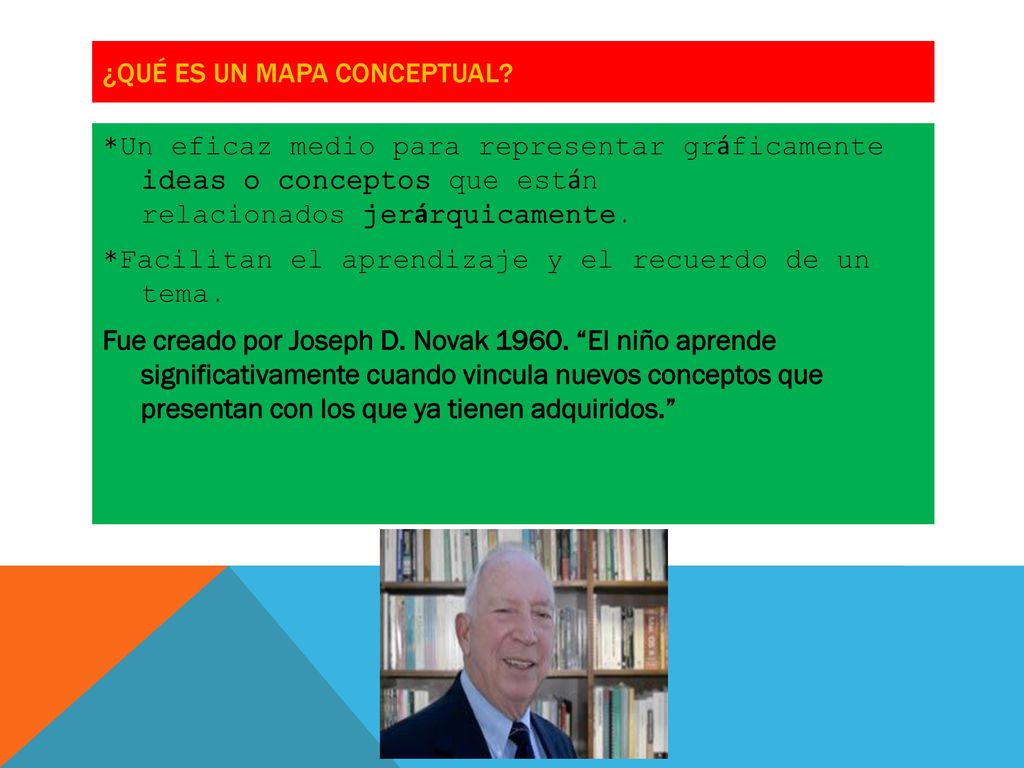 ¿QUÉ ES UN MAPA CONCEPTUAL?

*Un eficaz medio para representar gráficamente ideas o conceptos que están relacionados jerárquicamente.

*Facilitan el aprendizaje y el recuerdo de un tema.

Fue creado por Joseph D. Novak 1960. “El niño aprende significativamente cuando vincula nuevos conceptos que presentan con los que ya tienen adquiridos.”